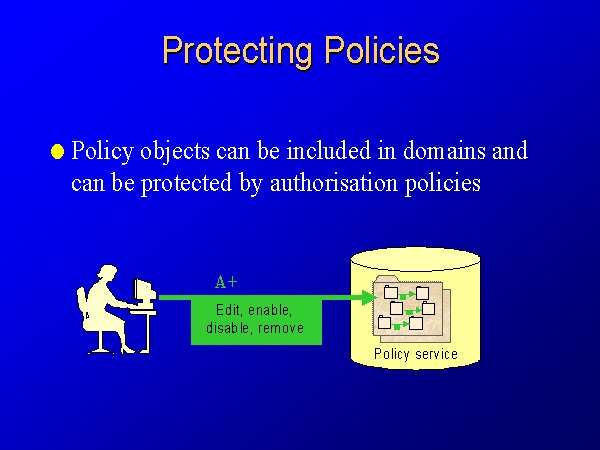 Protecting Policies

Policy objects can be included in domains and can be protected by authorisation policies

A+

Edit, enable, disable, remove

Policy service